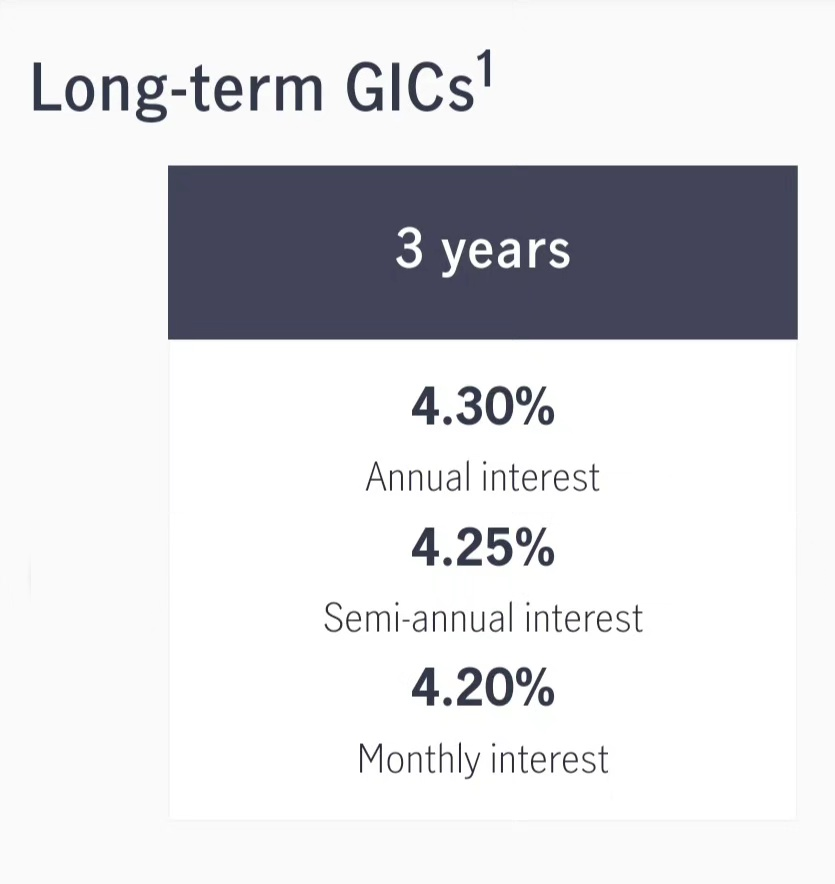 Long-term GICs$^1$

3 years

4.30%

Annual interest

4.25%

Semi-annual interest

4.20%

Monthly interest